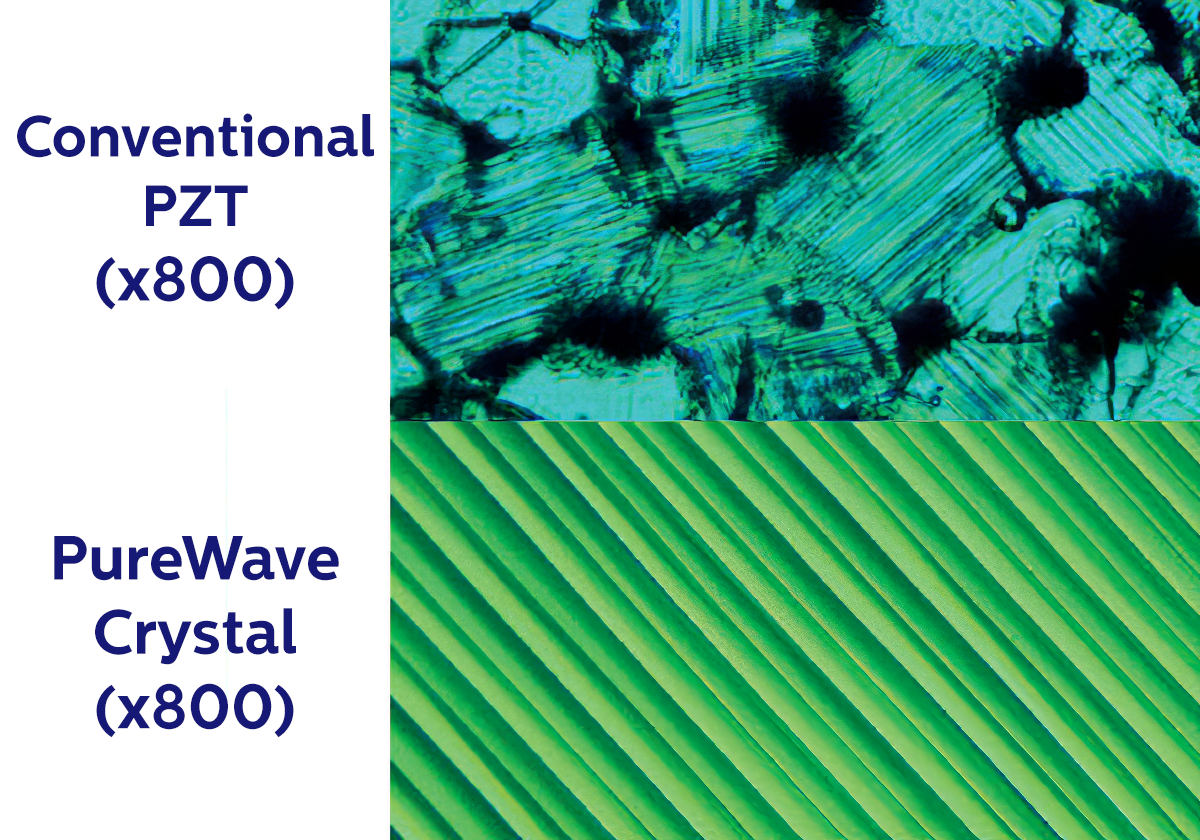 Conventional PZT (x800)

PureWave Crystal (x800)